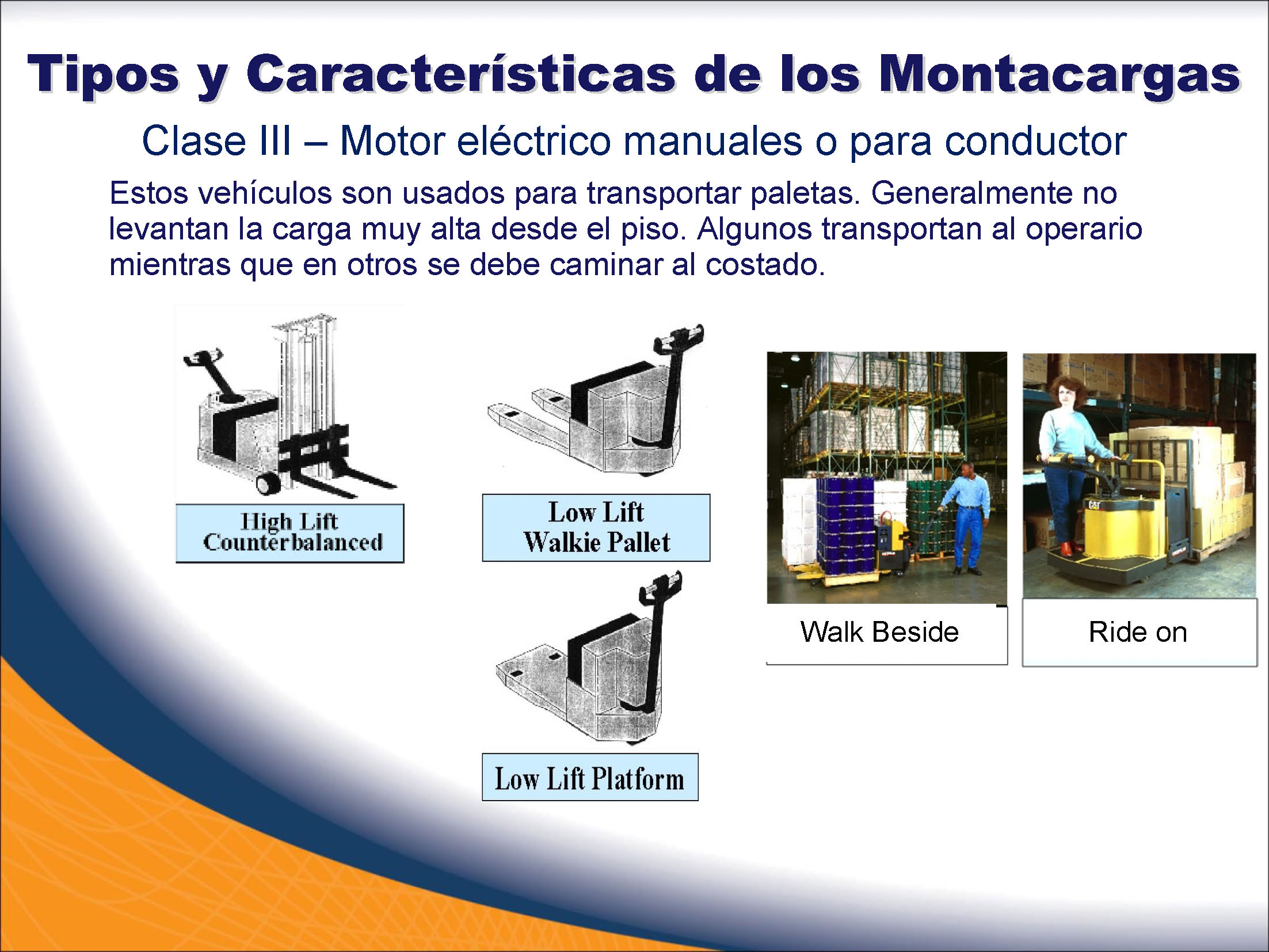 Tipos y Características de los Montacargas

Clase III – Motor eléctrico manuales o para conductor

Estos vehículos son usados para transportar paletas. Generalmente no levantan la carga muy alta desde el piso. Algunos transportan al operario mientras que en otros se debe caminar al costado.

High Lift Counterbalanced

Low Lift Walkie Pallet

Low Lift Platform

CAT

Walk Beside

Ride on